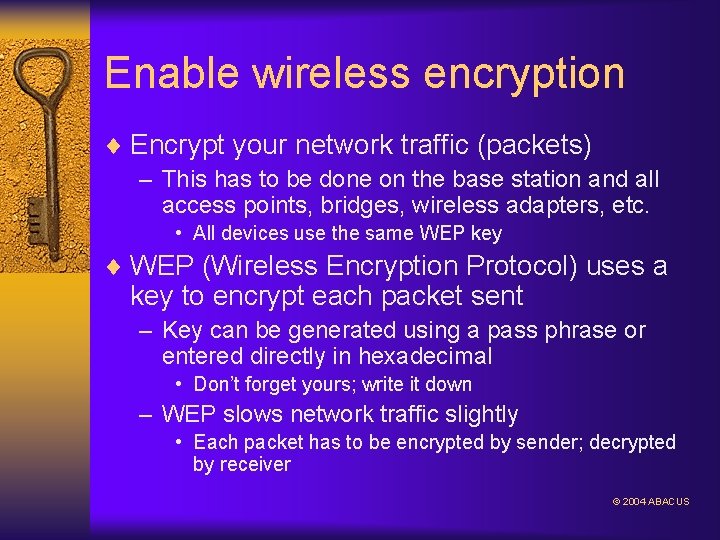 Enable wireless encryption

♦ Encrypt your network traffic (packets)

– This has to be done on the base station and all access points, bridges, wireless adapters, etc.

• All devices use the same WEP key

♦ WEP (Wireless Encryption Protocol) uses a key to encrypt each packet sent

– Key can be generated using a pass phrase or entered directly in hexadecimal

• Don't forget yours; write it down

– WEP slows network traffic slightly

• Each packet has to be encrypted by sender; decrypted by receiver

© 2004 ABACUS